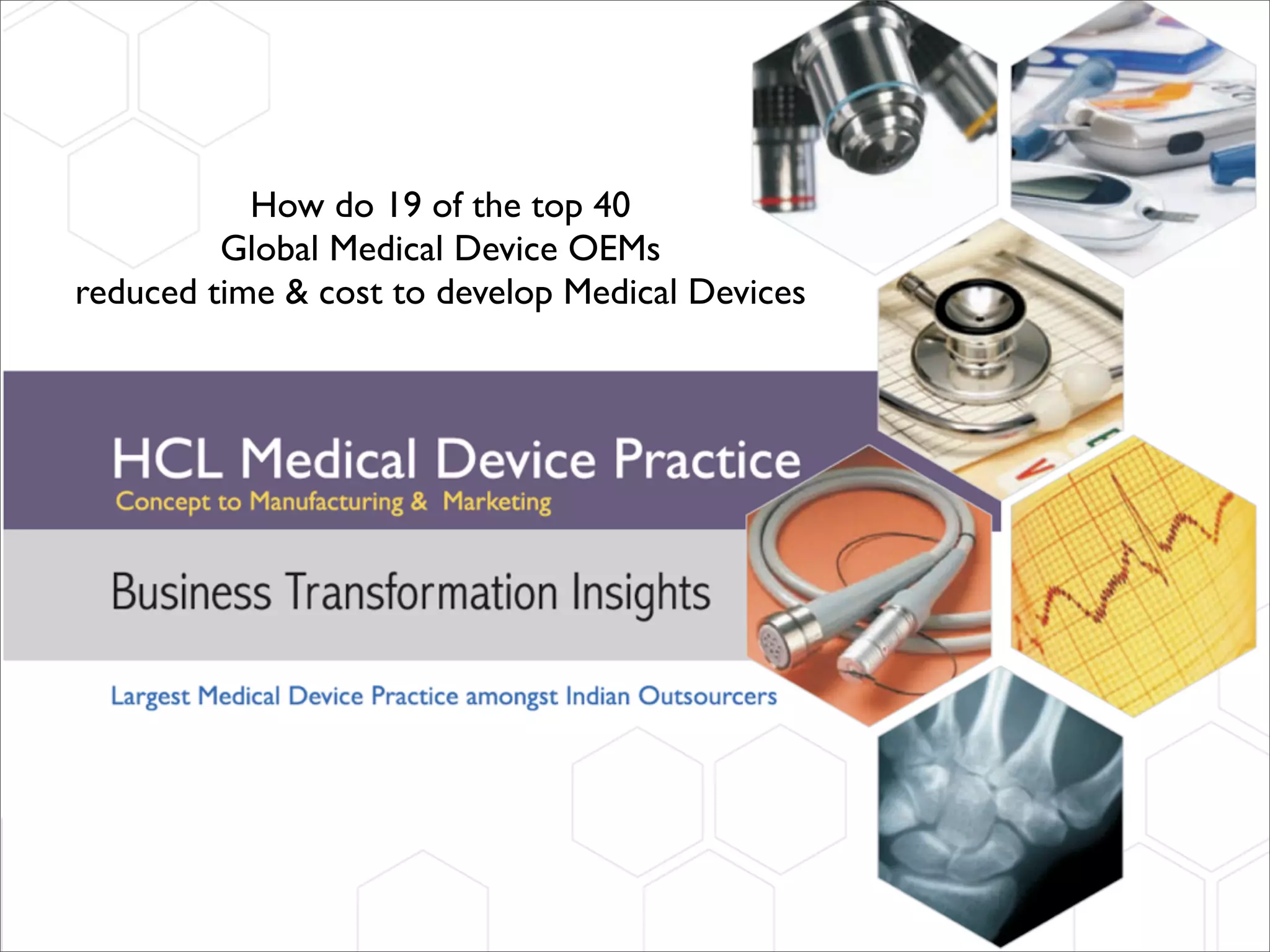 How do 19 of the top 40
Global Medical Device OEMs
reduced time & cost to develop Medical Devices

HCL Medical Device Practice
Concept to Manufacturing & Marketing

Business Transformation Insights

Largest Medical Device Practice amongst Indian Outsourcers